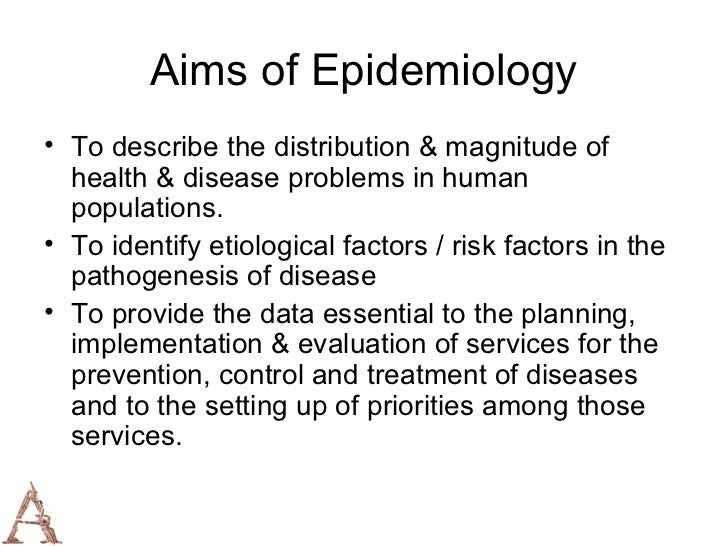 Aims of Epidemiology

• To describe the distribution & magnitude of health & disease problems in human populations.
• To identify etiological factors / risk factors in the pathogenesis of disease
• To provide the data essential to the planning, implementation & evaluation of services for the prevention, control and treatment of diseases and to the setting up of priorities among those services.

A